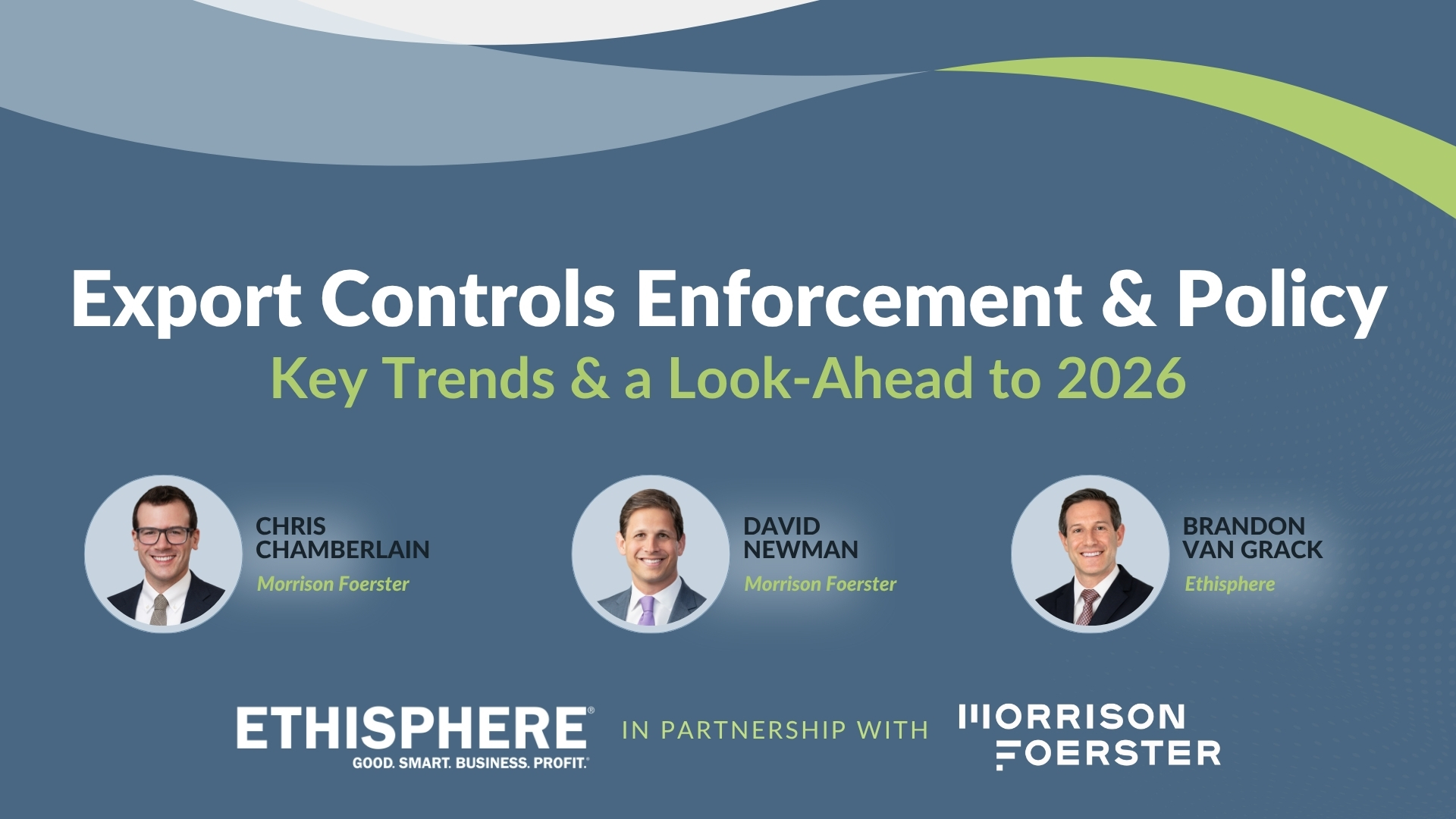 Export Controls Enforcement & Policy
Key Trends & a Look-Ahead to 2026

CHRIS CHAMBERLAIN
Morrison Foerster

DAVID NEWMAN
Morrison Foerster

BRANDON VAN GRACK
Ethisphere

ETHISPHERE®
GOOD. SMART. BUSINESS. PROFIT.®

IN PARTNERSHIP WITH

MORRISON FOERSTER